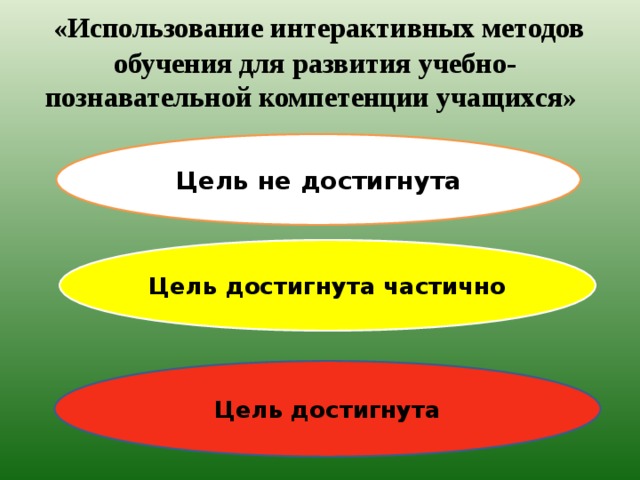 «Использование интерактивных методов обучения для развития учебно-познавательной компетенции учащихся»

Цель не достигнута

Цель достигнута частично

Цель достигнута